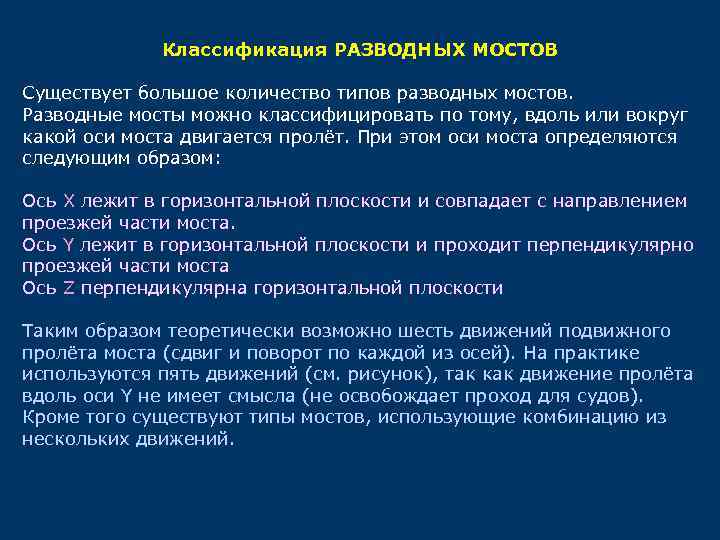 Классификация РАЗВОДНЫХ МОСТОВ

Существует большое количество типов разводных мостов. Разводные мосты можно классифицировать по тому, вдоль или вокруг какой оси моста двигается пролёт. При этом оси моста определяются следующим образом:

Ось X лежит в горизонтальной плоскости и совпадает с направлением проезжей части моста.
Ось Y лежит в горизонтальной плоскости и проходит перпендикулярно проезжей части моста
Ось Z перпендикулярна горизонтальной плоскости

Таким образом теоретически возможно шесть движений подвижного пролёта моста (сдвиг и поворот по каждой из осей). На практике используются пять движений (см. рисунок), так как движение пролёта вдоль оси Y не имеет смысла (не освобождает проход для судов). Кроме того существуют типы мостов, использующие комбинацию из нескольких движений.